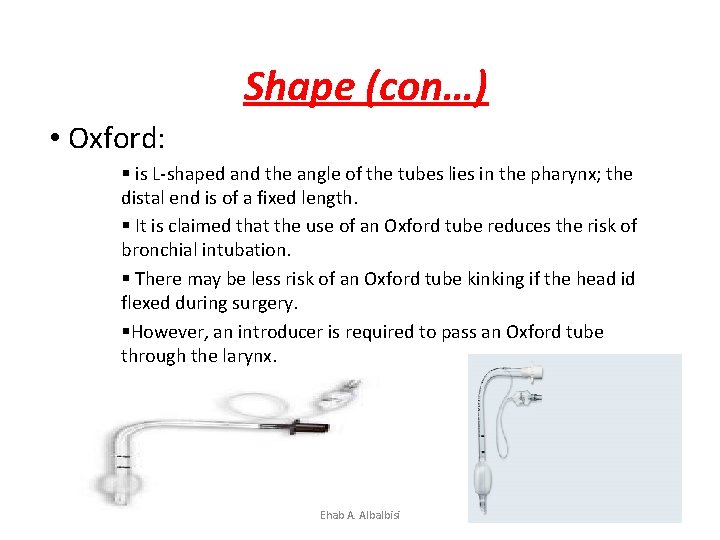 Shape (con…)

• Oxford:

▪ is L-shaped and the angle of the tubes lies in the pharynx; the distal end is of a fixed length.

▪ It is claimed that the use of an Oxford tube reduces the risk of bronchial intubation.

▪ There may be less risk of an Oxford tube kinking if the head id flexed during surgery.

▪However, an introducer is required to pass an Oxford tube through the larynx.

Ehab A. Albalbisi